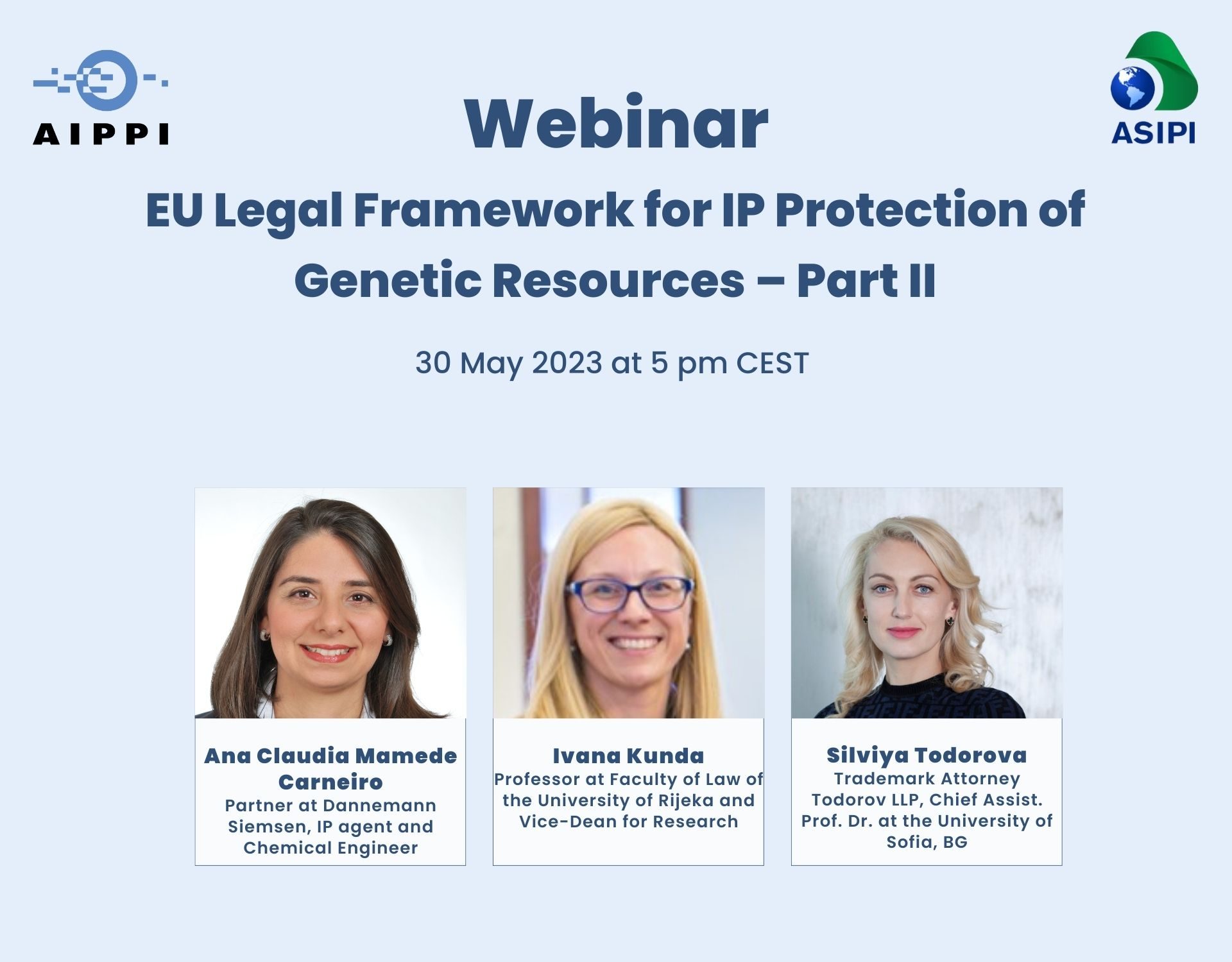 AIPPI

ASIPI

Webinar

EU Legal Framework for IP Protection of Genetic Resources – Part II

30 May 2023 at 5 pm CEST

Ana Claudia Mamede Carneiro
Partner at Dannemann Siemsen, IP agent and Chemical Engineer

Ivana Kunda
Professor at Faculty of Law of the University of Rijeka and Vice-Dean for Research

Silviya Todorova
Trademark Attorney Todorov LLP, Chief Assist. Prof. Dr. at the University of Sofia, BG